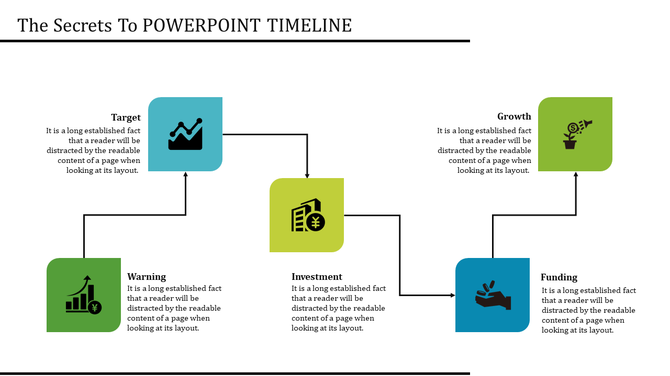 The Secrets To POWERPOINT TIMELINE

Target
It is a long established fact that a reader will be distracted by the readable content of a page when looking at its layout.

Growth
It is a long established fact that a reader will be distracted by the readable content of a page when looking at its layout.

Warning
It is a long established fact that a reader will be distracted by the readable content of a page when looking at its layout.

Investment
It is a long established fact that a reader will be distracted by the readable content of a page when looking at its layout.

Funding
It is a long established fact that a reader will be distracted by the readable content of a page when looking at its layout.